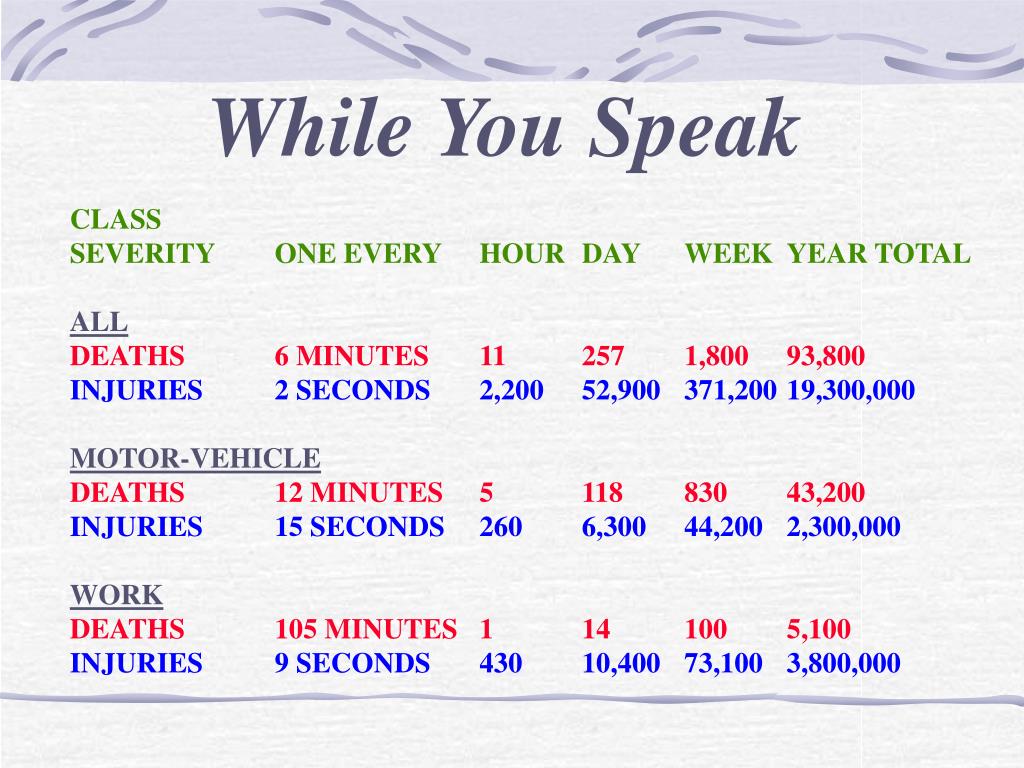 While You Speak

| CLASS SEVERITY | ONE EVERY | HOUR | DAY | WEEK | YEAR TOTAL |
|---|---|---|---|---|---|
| ALL | | | | | |
| DEATHS | 6 MINUTES | 11 | 257 | 1,800 | 93,800 |
| INJURIES | 2 SECONDS | 2,200 | 52,900 | 371,200 | 19,300,000 |
| MOTOR-VEHICLE | | | | | |
| DEATHS | 12 MINUTES | 5 | 118 | 830 | 43,200 |
| INJURIES | 15 SECONDS | 260 | 6,300 | 44,200 | 2,300,000 |
| WORK | | | | | |
| DEATHS | 105 MINUTES | 1 | 14 | 100 | 5,100 |
| INJURIES | 9 SECONDS | 430 | 10,400 | 73,100 | 3,800,000 |